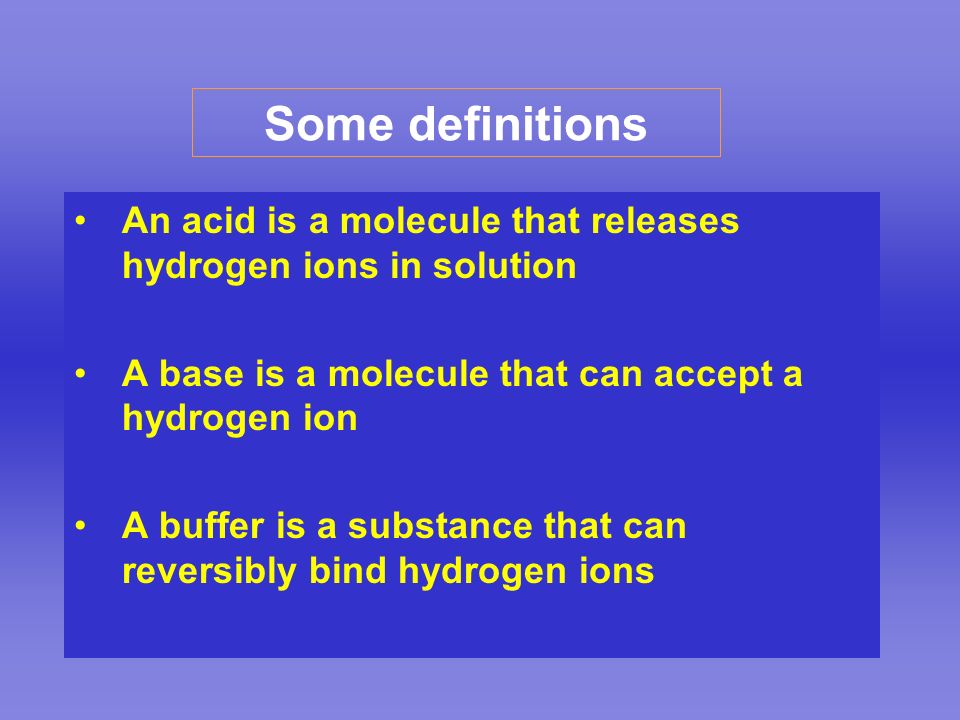 Some definitions

• An acid is a molecule that releases hydrogen ions in solution

• A base is a molecule that can accept a hydrogen ion

• A buffer is a substance that can reversibly bind hydrogen ions